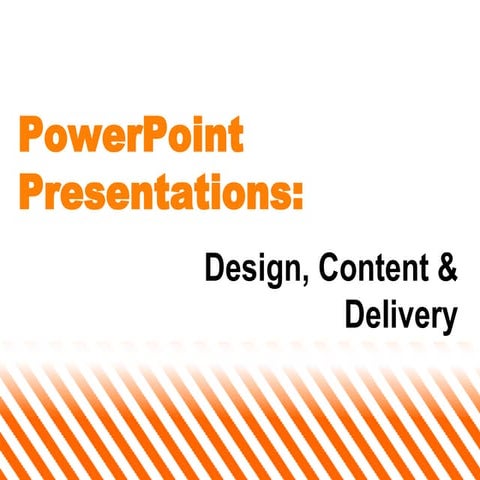 PowerPoint Presentations:

Design, Content & Delivery